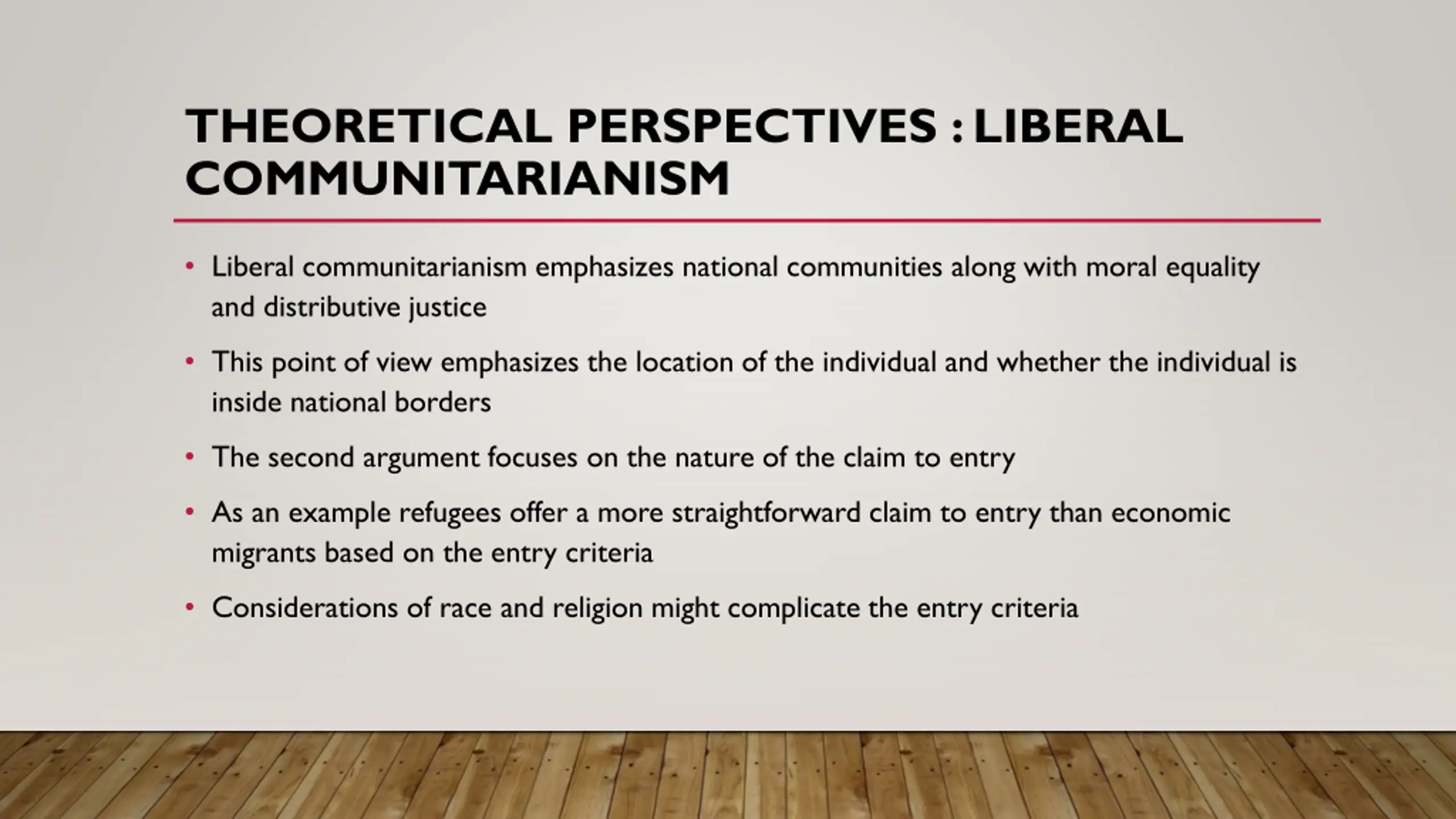 THEORETICAL PERSPECTIVES : LIBERAL COMMUNITARIANISM

• Liberal communitarianism emphasizes national communities along with moral equality and distributive justice

• This point of view emphasizes the location of the individual and whether the individual is inside national borders

• The second argument focuses on the nature of the claim to entry

• As an example refugees offer a more straightforward claim to entry than economic migrants based on the entry criteria

• Considerations of race and religion might complicate the entry criteria